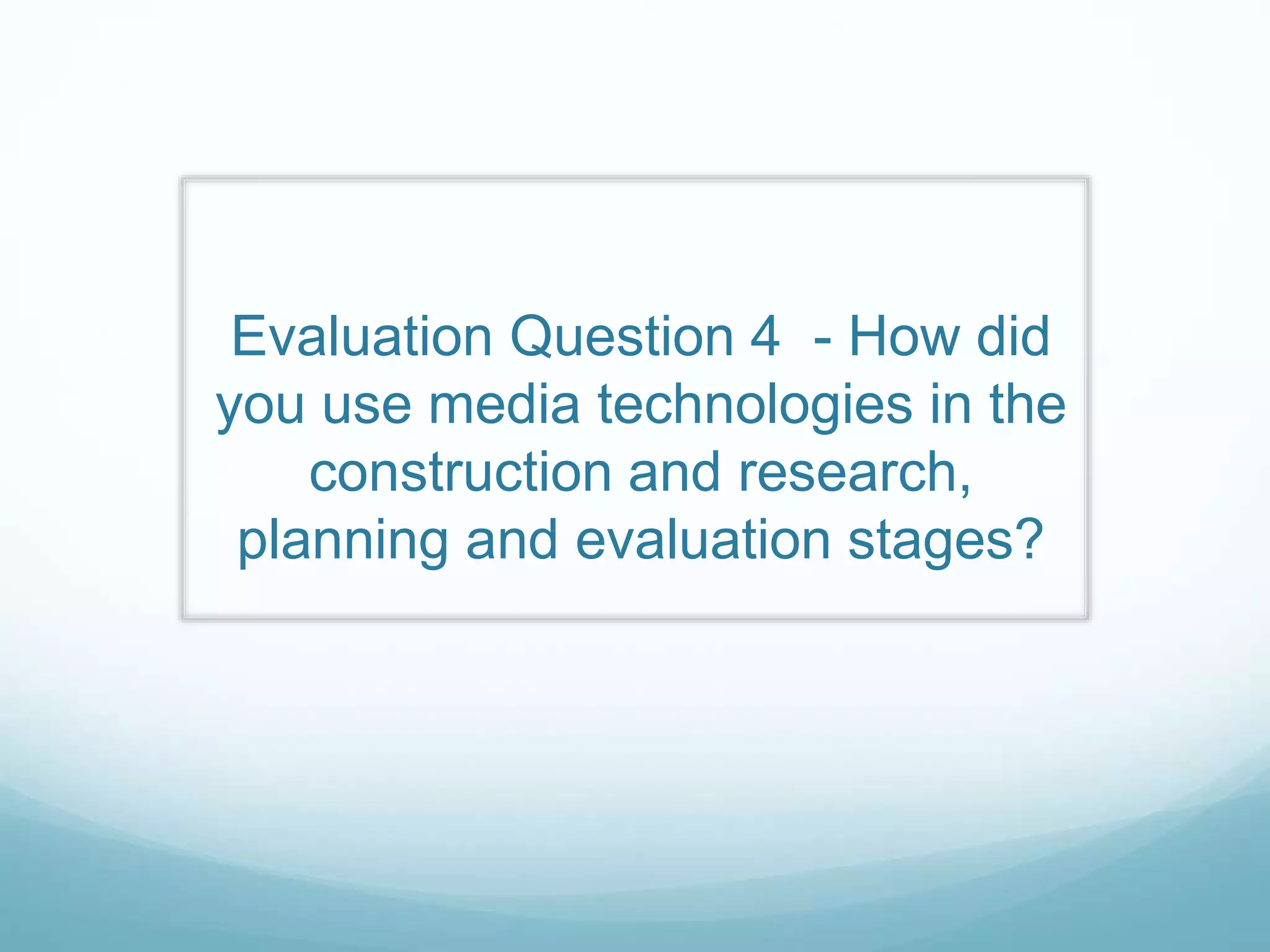 Evaluation Question 4 - How did you use media technologies in the construction and research, planning and evaluation stages?